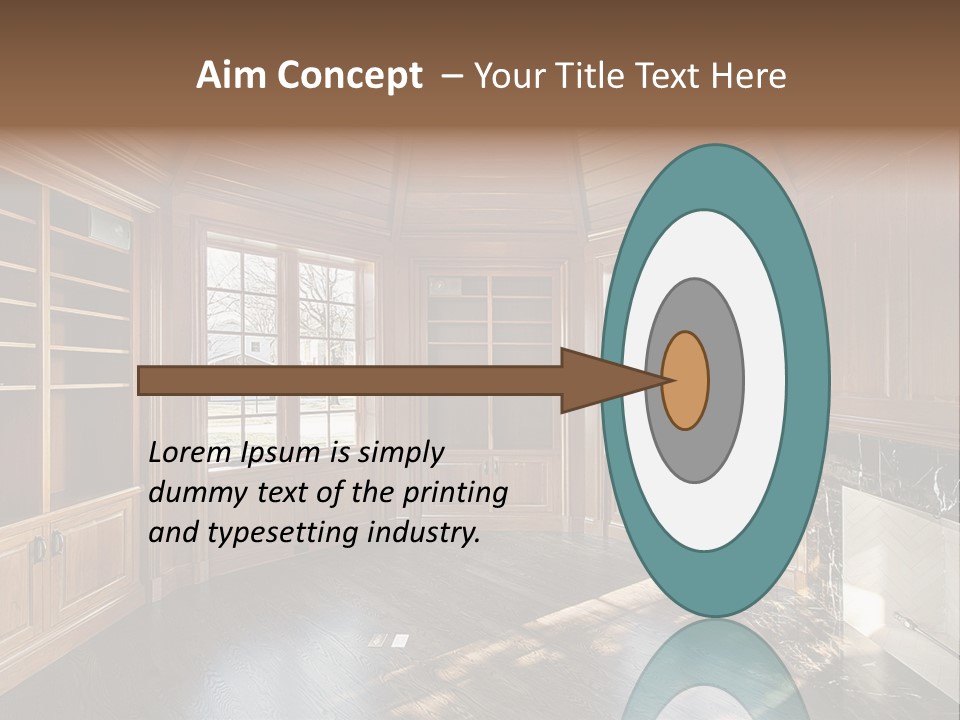 Aim Concept – Your Title Text Here

Lorem Ipsum is simply dummy text of the printing and typesetting industry.